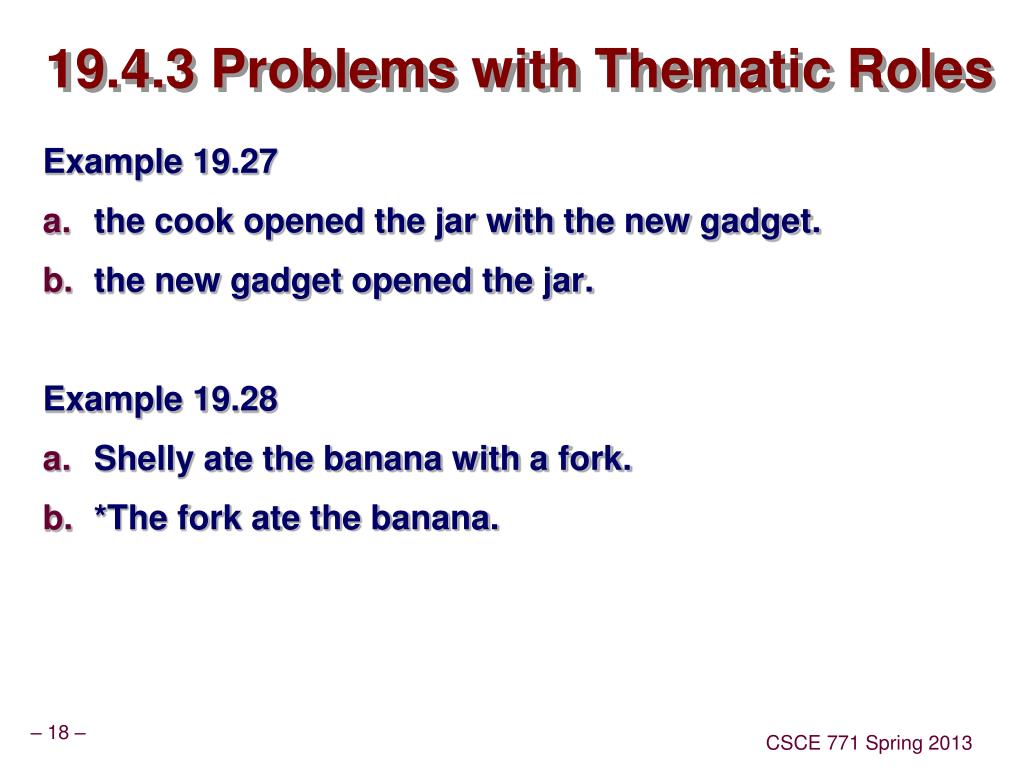 19.4.3 Problems with Thematic Roles

Example 19.27

a. the cook opened the jar with the new gadget.

b. the new gadget opened the jar.

Example 19.28

a. Shelly ate the banana with a fork.

b. *The fork ate the banana.

– 18 –

CSCE 771 Spring 2013